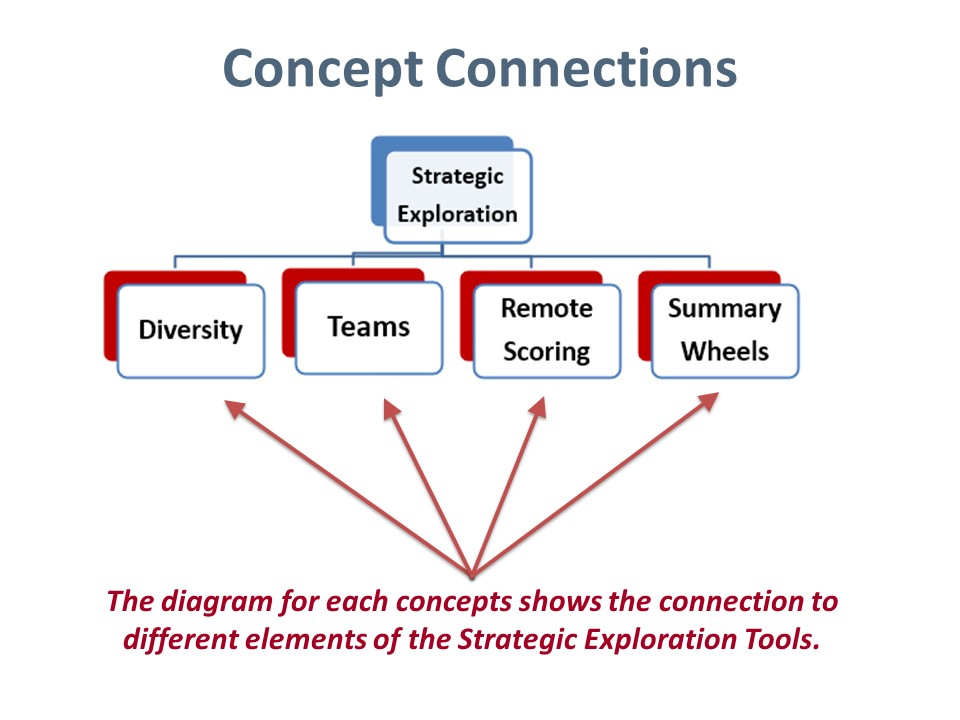 Concept Connections

Strategic Exploration

Diversity

Teams

Remote Scoring

Summary Wheels

The diagram for each concepts shows the connection to different elements of the Strategic Exploration Tools.